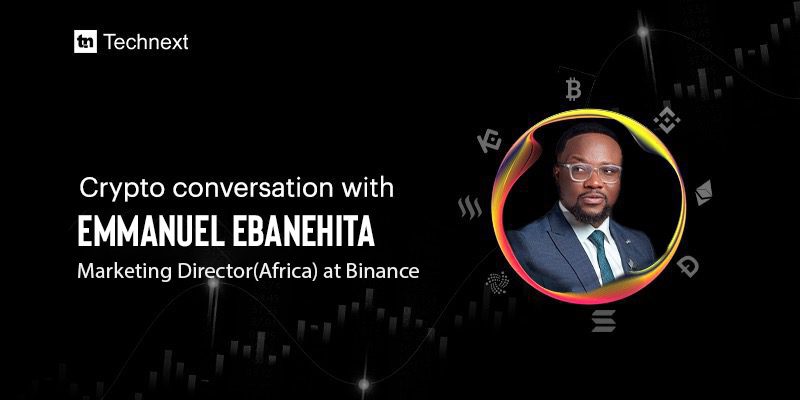 tn Technext

Crypto conversation with
EMMANUEL EBANEHITA
Marketing Director(Africa) at Binance